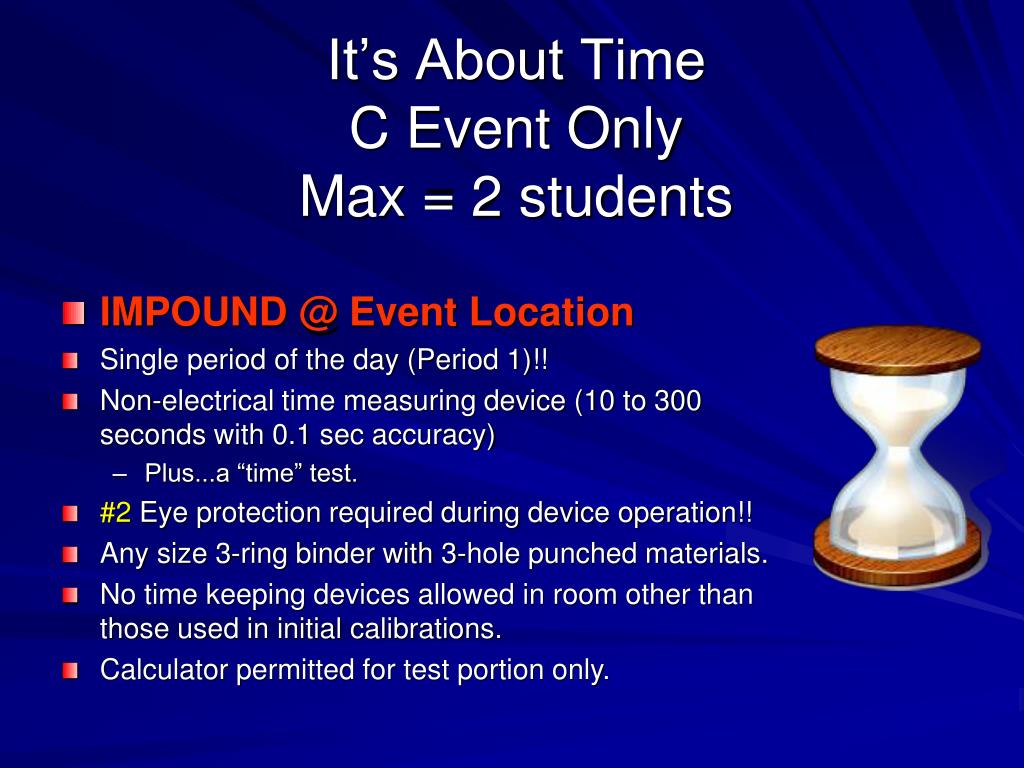 It’s About Time
C Event Only
Max = 2 students

IMPOUND @ Event Location
Single period of the day (Period 1)!!
Non-electrical time measuring device (10 to 300 seconds with 0.1 sec accuracy)
– Plus...a “time” test.
#2 Eye protection required during device operation!!
Any size 3-ring binder with 3-hole punched materials.
No time keeping devices allowed in room other than those used in initial calibrations.
Calculator permitted for test portion only.